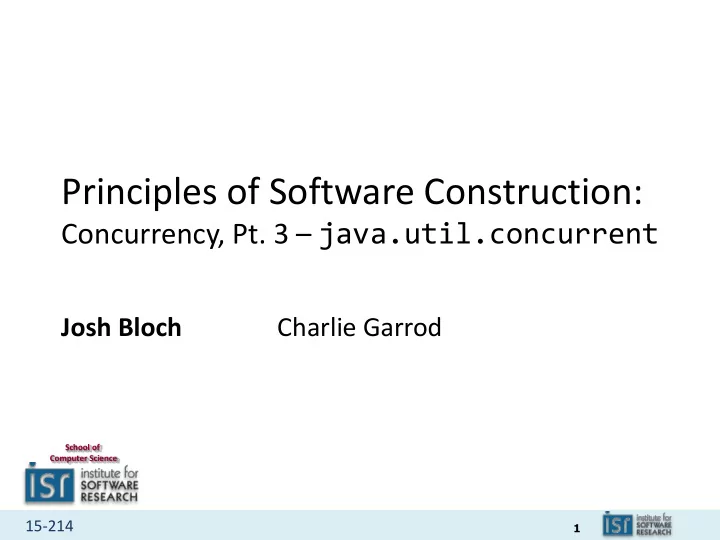 Principles of Software Construction:
Concurrency, Pt. 3 – java.util.concurrent

Josh Bloch Charlie Garrod

School of Computer Science

isr institute for SOFTWARE RESEARCH

15-214

1

isr institute for SOFTWARE RESEARCH